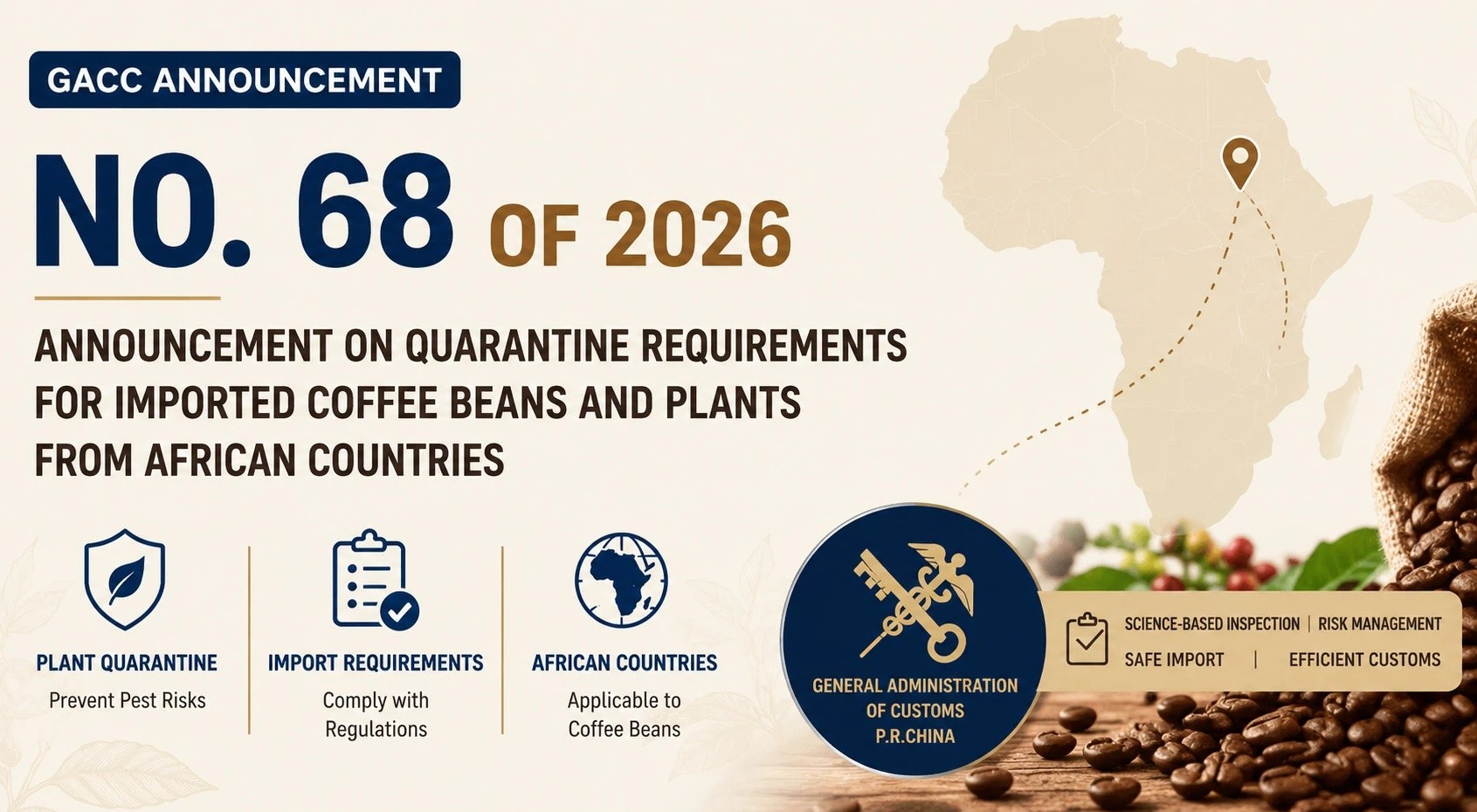 GACC ANNOUNCEMENT

NO. 68 OF 2026

ANNOUNCEMENT ON QUARANTINE REQUIREMENTS FOR IMPORTED COFFEE BEANS AND PLANTS FROM AFRICAN COUNTRIES

PLANT QUARANTINE
Prevent Pest Risks

IMPORT REQUIREMENTS
Comply with Regulations

AFRICAN COUNTRIES
Applicable to Coffee Beans

GENERAL ADMINISTRATION OF CUSTOMS P.R.CHINA

SCIENCE-BASED INSPECTION | RISK MANAGEMENT
SAFE IMPORT | EFFICIENT CUSTOMS